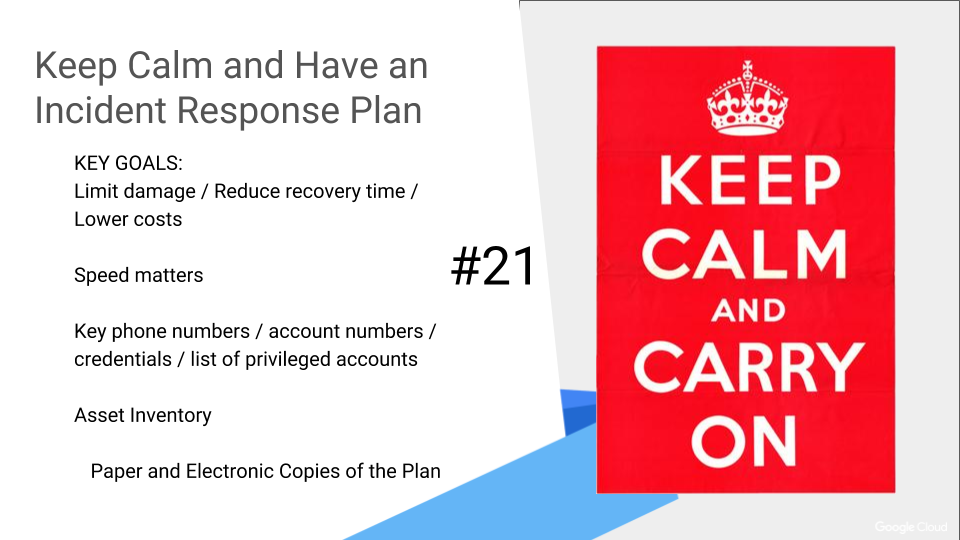 Keep Calm and Have an Incident Response Plan

KEY GOALS:
Limit damage / Reduce recovery time / Lower costs

Speed matters

Key phone numbers / account numbers / credentials / list of privileged accounts

Asset Inventory

Paper and Electronic Copies of the Plan

#21

KEEP CALM AND CARRY ON

Google Cloud